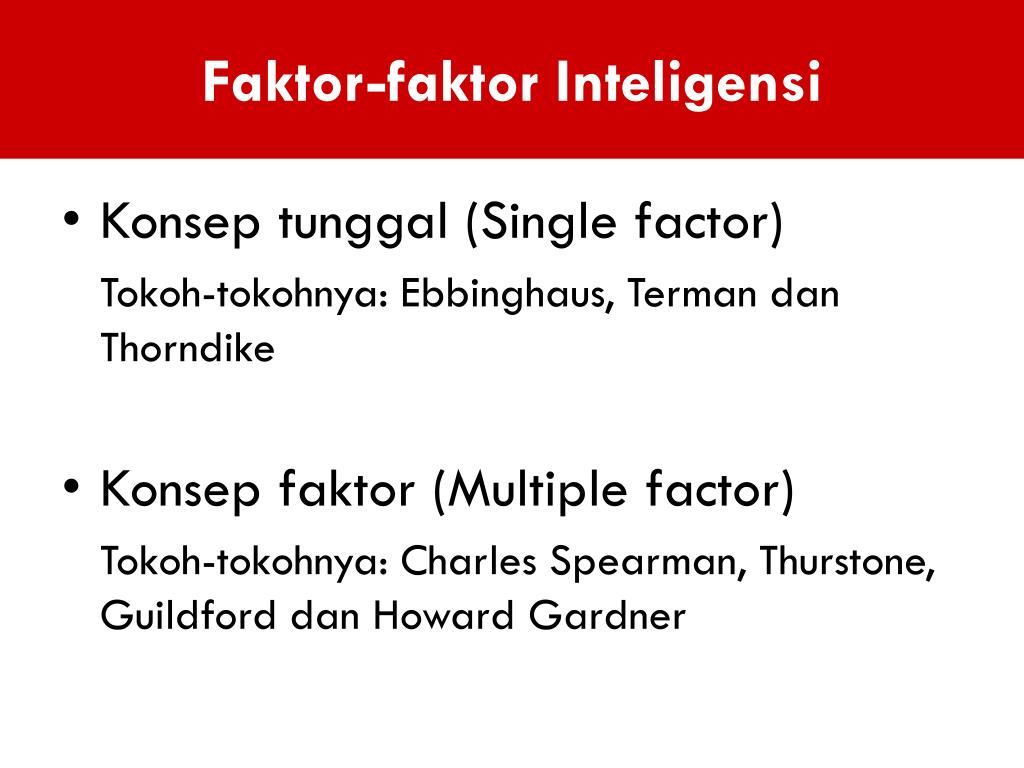 Faktor-faktor Inteligensi

• Konsep tunggal (Single factor)

Tokoh-tokohnya: Ebbinghaus, Terman dan Thorndike

• Konsep faktor (Multiple factor)

Tokoh-tokohnya: Charles Spearman, Thurstone, Guildford dan Howard Gardner